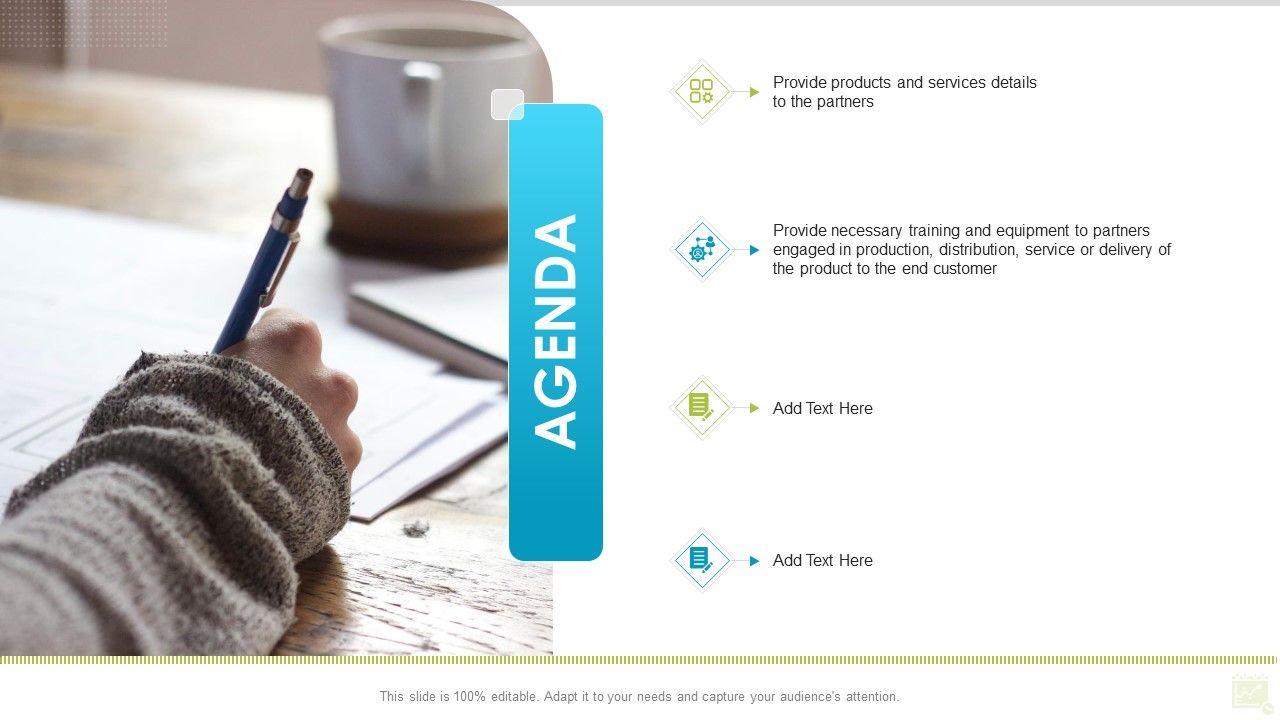 AGENDA

Provide products and services details to the partners

Provide necessary training and equipment to partners engaged in production, distribution, service or delivery of the product to the end customer

Add Text Here

Add Text Here

This slide is 100% editable. Adapt it to your needs and capture your audience's attention.